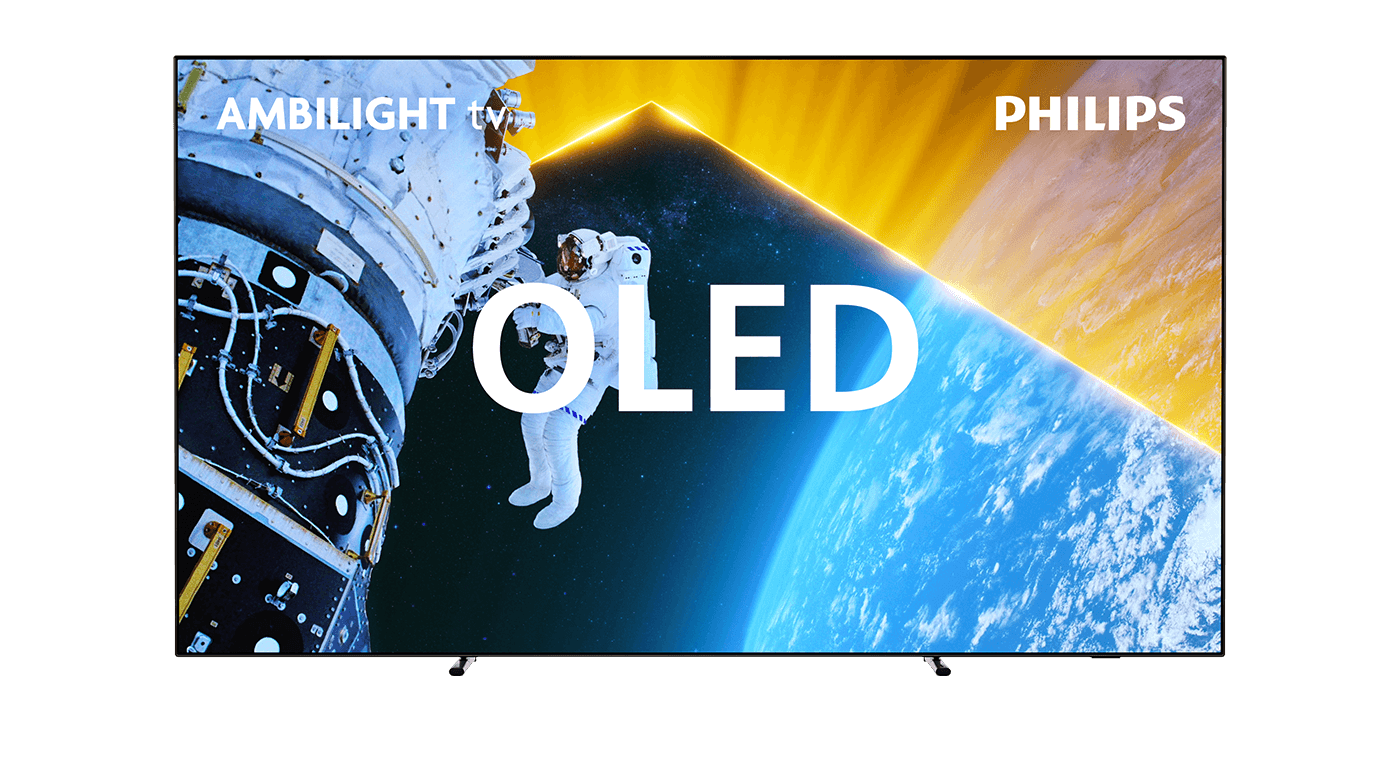 AMBILIGHT tv
PHILIPS
OLED